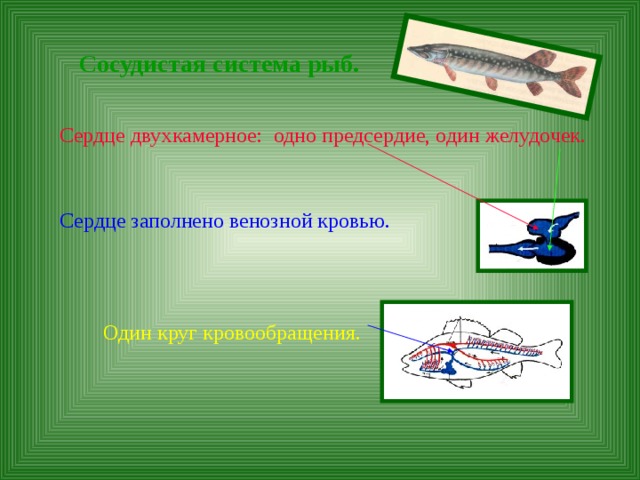 Сосудистая система рыб.

Сердце двухкамерное: одно предсердие, один желудочек.

Сердце заполнено венозной кровью.

Один круг кровообращения.